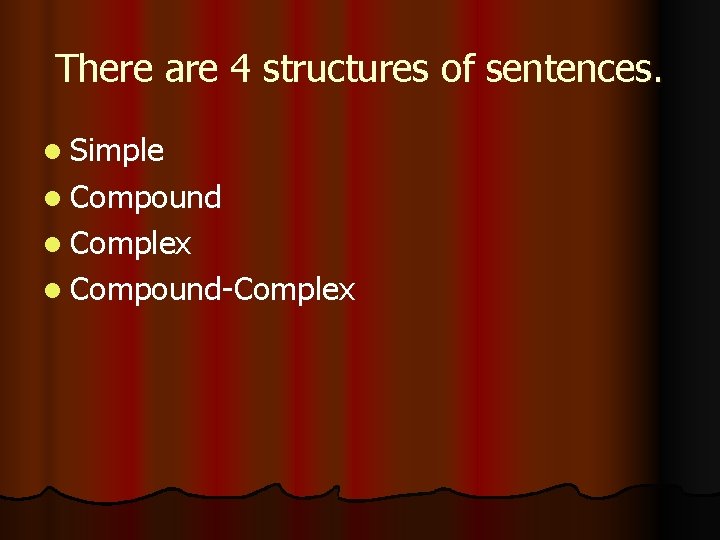 There are 4 structures of sentences.

- Simple
- Compound
- Complex
- Compound-Complex